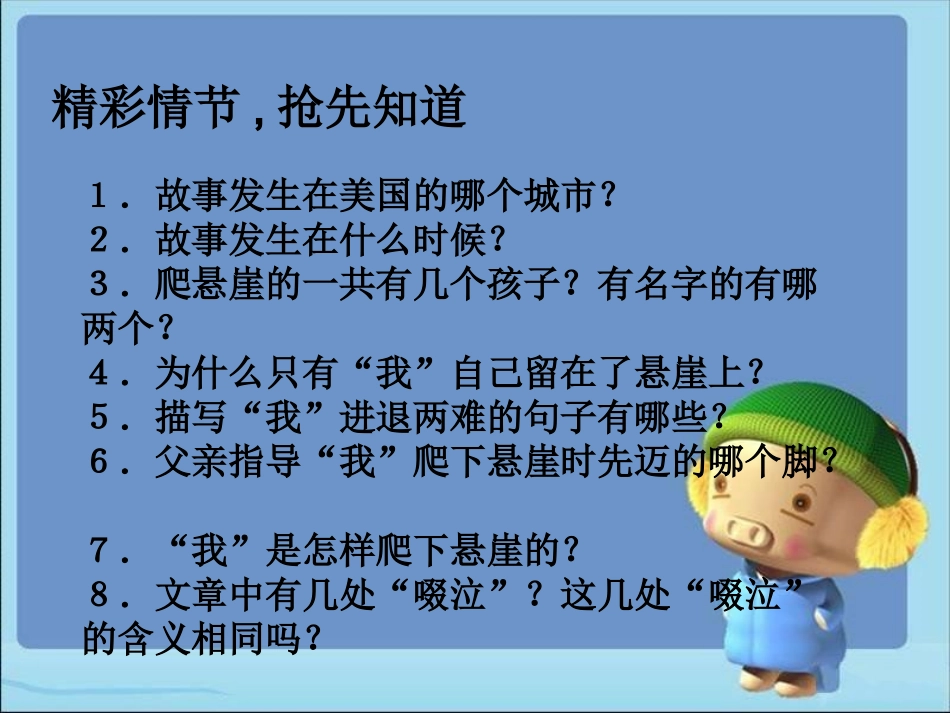 精彩情节，抢先知道

１．故事发生在美国的哪个城市？
２．故事发生在什么时候？
３．爬悬崖的一共有几个孩子？有名字的有哪两个？
４．为什么只有“我”自己留在了悬崖上？
５．描写“我”进退两难的句子有哪些？
６．父亲指导“我”爬下悬崖时先迈的哪个脚？

７．“我”是怎样爬下悬崖的？
８．文章中有几处“啜泣”？这几处“啜泣”的含义相同吗？